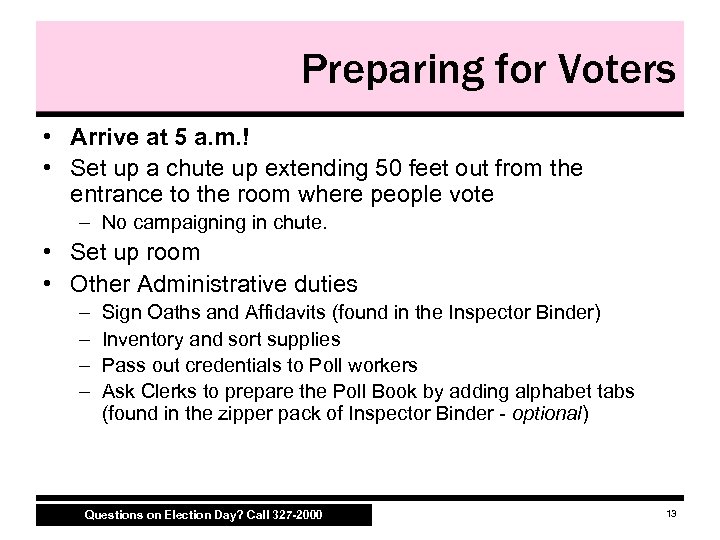 Preparing for Voters

• Arrive at 5 a.m.!
• Set up a chute up extending 50 feet out from the entrance to the room where people vote
  – No campaigning in chute.
• Set up room
• Other Administrative duties
  – Sign Oaths and Affidavits (found in the Inspector Binder)
  – Inventory and sort supplies
  – Pass out credentials to Poll workers
  – Ask Clerks to prepare the Poll Book by adding alphabet tabs (found in the zipper pack of Inspector Binder - optional)

Questions on Election Day? Call 327-2000

13